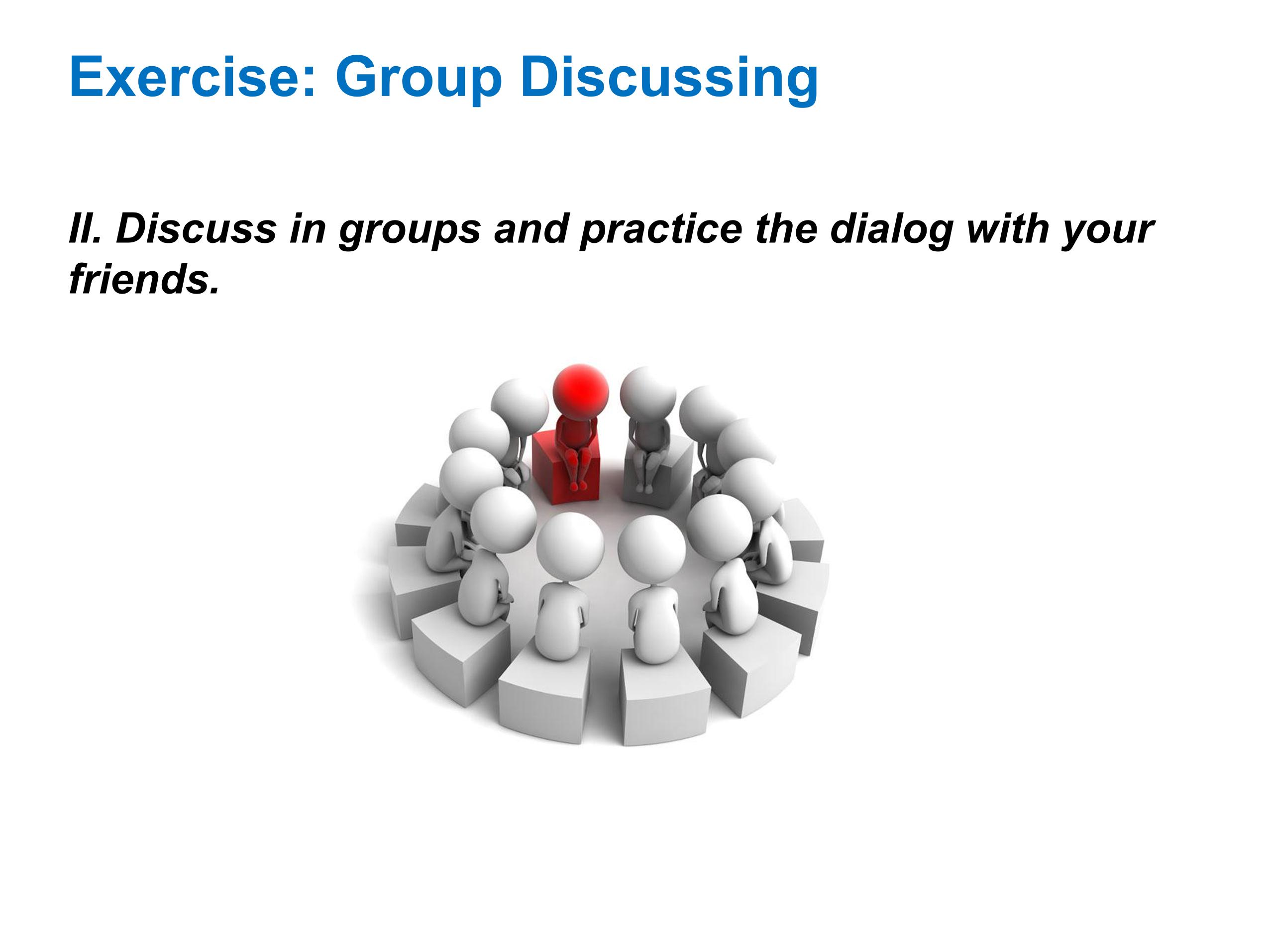 Exercise: Group Discussing

II. Discuss in groups and practice the dialog with your friends.